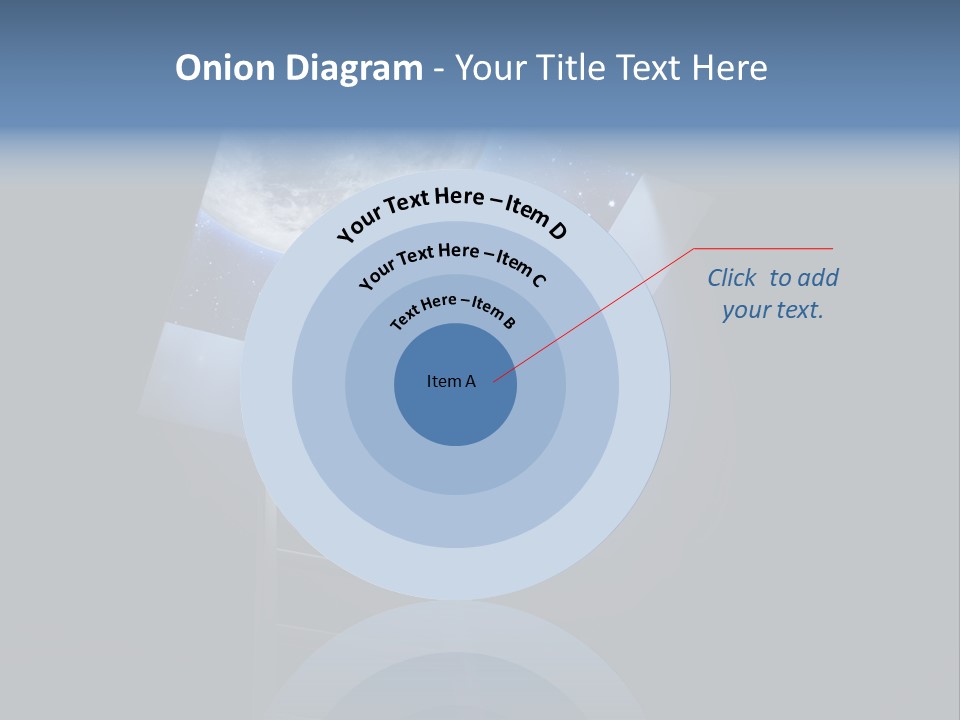 Onion Diagram - Your Title Text Here

Your Text Here – Item D

Your Text Here – Item C

Text Here – Item B

Item A

Click to add your text.